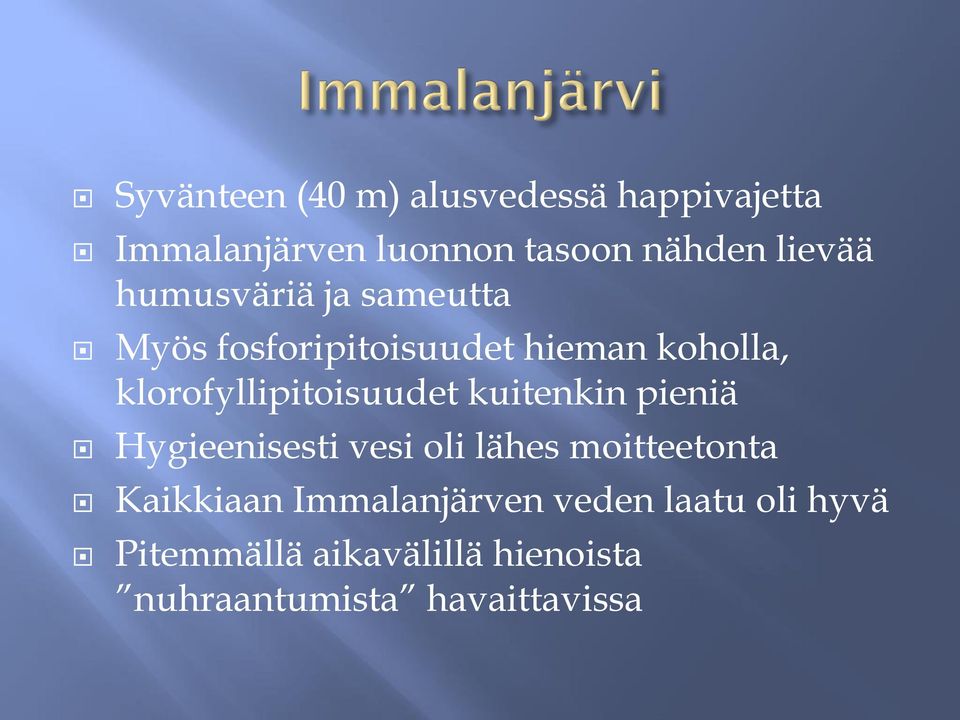 Immalanjärvi

Syvänteen (40 m) alusvedessä happivajetta

Immalanjärven luonnon tasoon nähden lievää humusväriä ja sameutta

Myös fosforipitoisuudet hieman koholla, klorofyllipitoisuudet kuitenkin pieniä

Hygieenisesti vesi oli lähes moitteetonta

Kaikkiaan Immalanjärven veden laatu oli hyvä

Pitemmällä aikavälillä hienoista ”nuhraantumista” havaittavissa